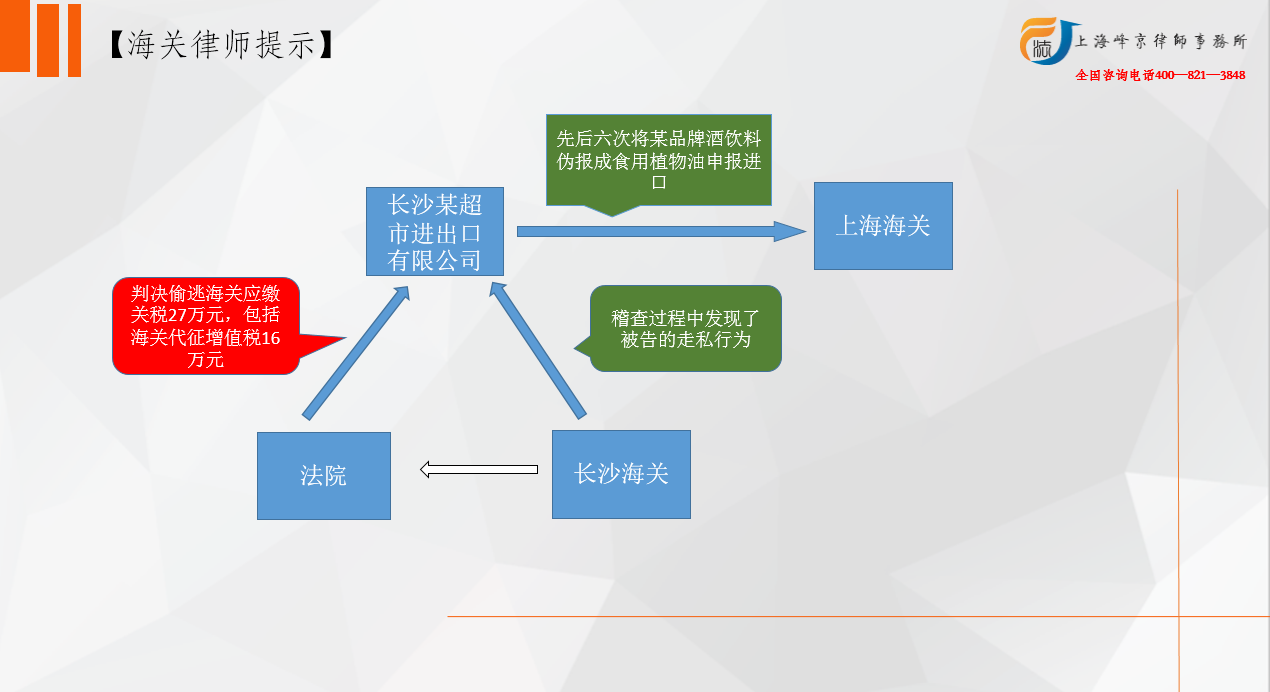 【海关律师提示】

上海峰京律师事务所
全国咨询电话400—821—3848

先后六次将某品牌酒饮料伪报成食用植物油申报进口

长沙某超市进出口有限公司

上海海关

判决偷逃海关应缴关税27万元，包括海关代征增值税16万元

稽查过程中发现了被告的走私行为

法院

长沙海关